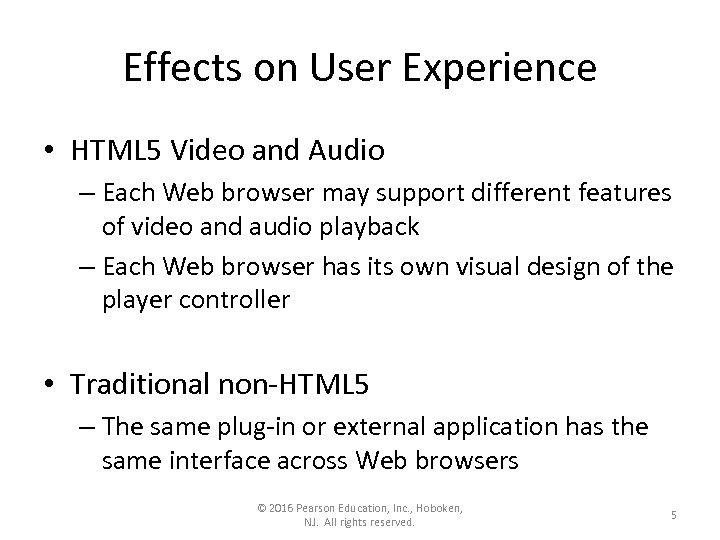 Effects on User Experience

• HTML5 Video and Audio
– Each Web browser may support different features of video and audio playback
– Each Web browser has its own visual design of the player controller

• Traditional non-HTML5
– The same plug-in or external application has the same interface across Web browsers

© 2016 Pearson Education, Inc., Hoboken, NJ. All rights reserved.

5